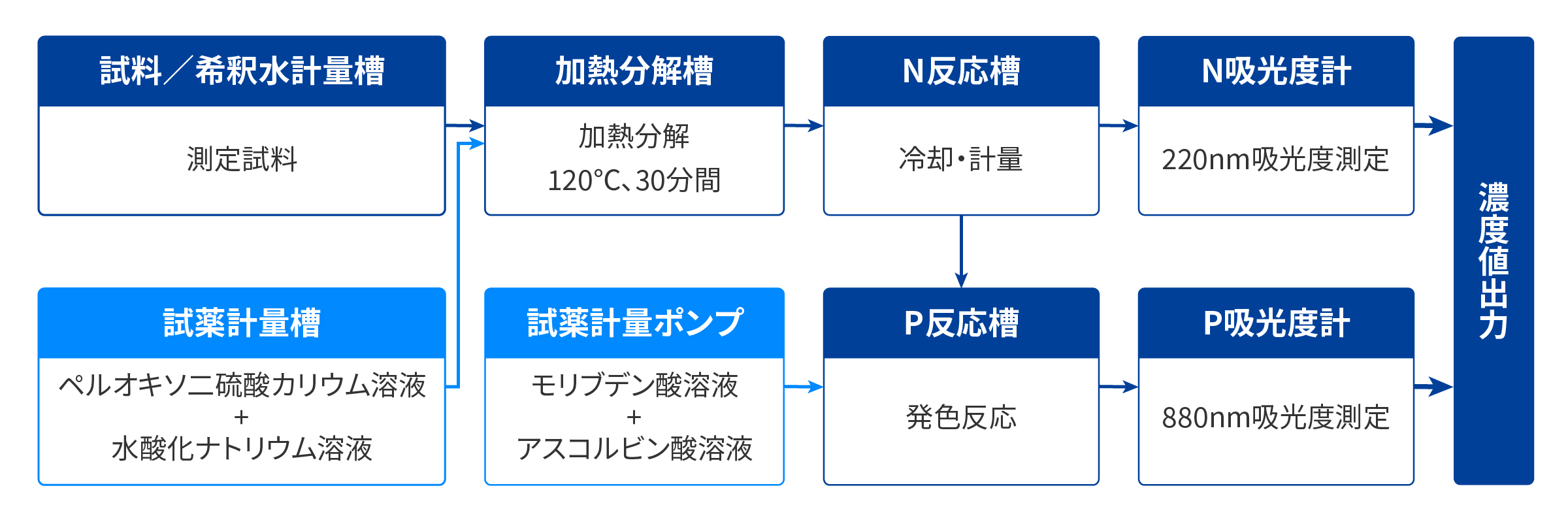 試料／希釈水計量槽

測定試料

加熱分解槽

加熱分解
120°C、30分間

N反応槽

冷却・計量

N吸光度計

220nm吸光度測定

試薬計量槽

ペルオキソ二硫酸カリウム溶液
+
水酸化ナトリウム溶液

試薬計量ポンプ

モリブデン酸溶液
+
アスコルビン酸溶液

P反応槽

発色反応

P吸光度計

880nm吸光度測定

濃度値出力